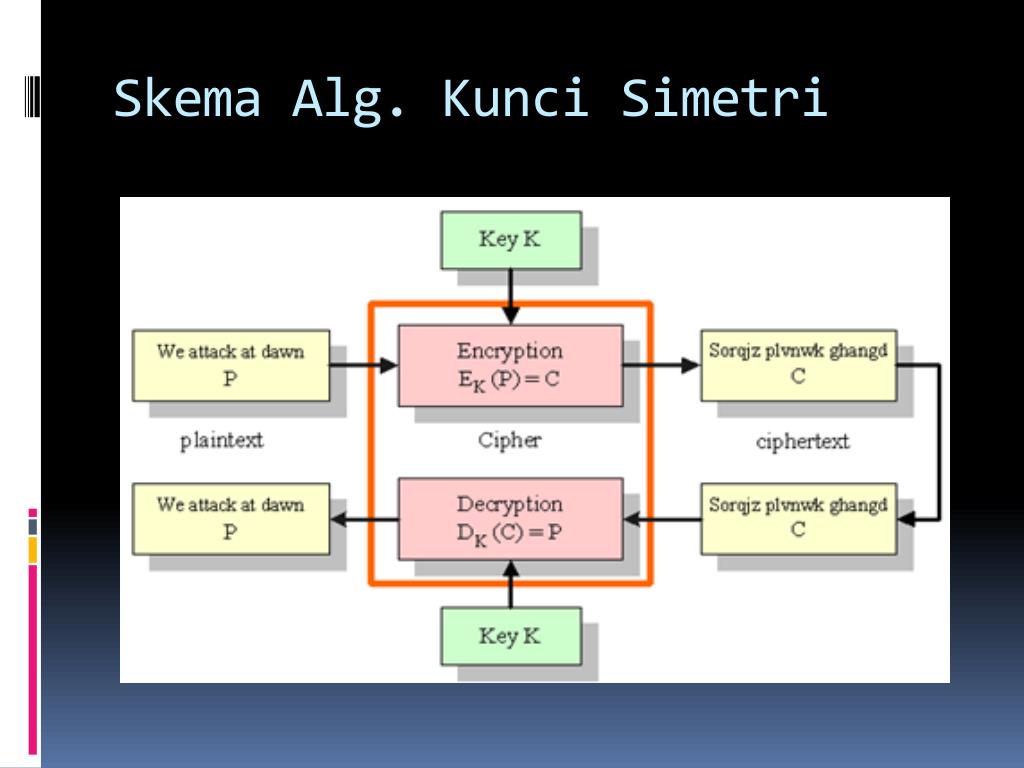 Skema Alg. Kunci Simetri

Key K

We attack at dawn
P

Encryption
$E_K(P) = C$

Sorqjz plvnwk ghangd
C

plaintext

Cipher

ciphertext

We attack at dawn
P

Decryption
$D_K(C) = P$

Sorqjz plvnwk ghangd
C

Key K